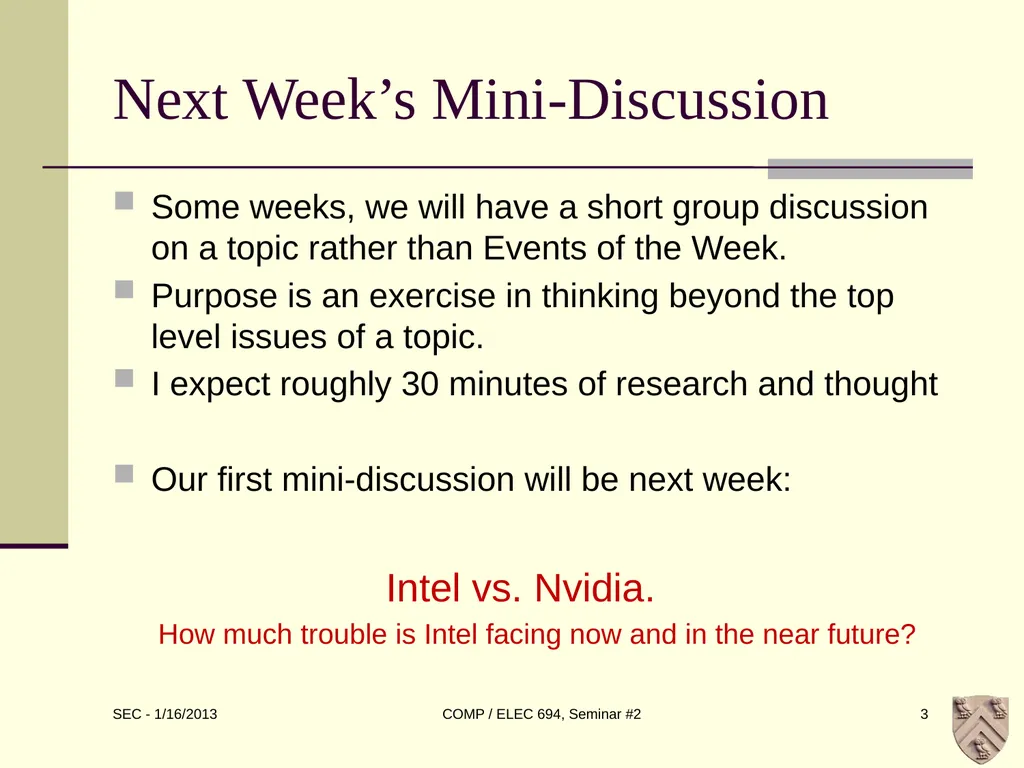 Next Week’s Mini-Discussion

Some weeks, we will have a short group discussion on a topic rather than Events of the Week.

Purpose is an exercise in thinking beyond the top level issues of a topic.

I expect roughly 30 minutes of research and thought

Our first mini-discussion will be next week:

Intel vs. Nvidia.

How much trouble is Intel facing now and in the near future?

SEC - 1/16/2013

COMP / ELEC 694, Seminar #2

3